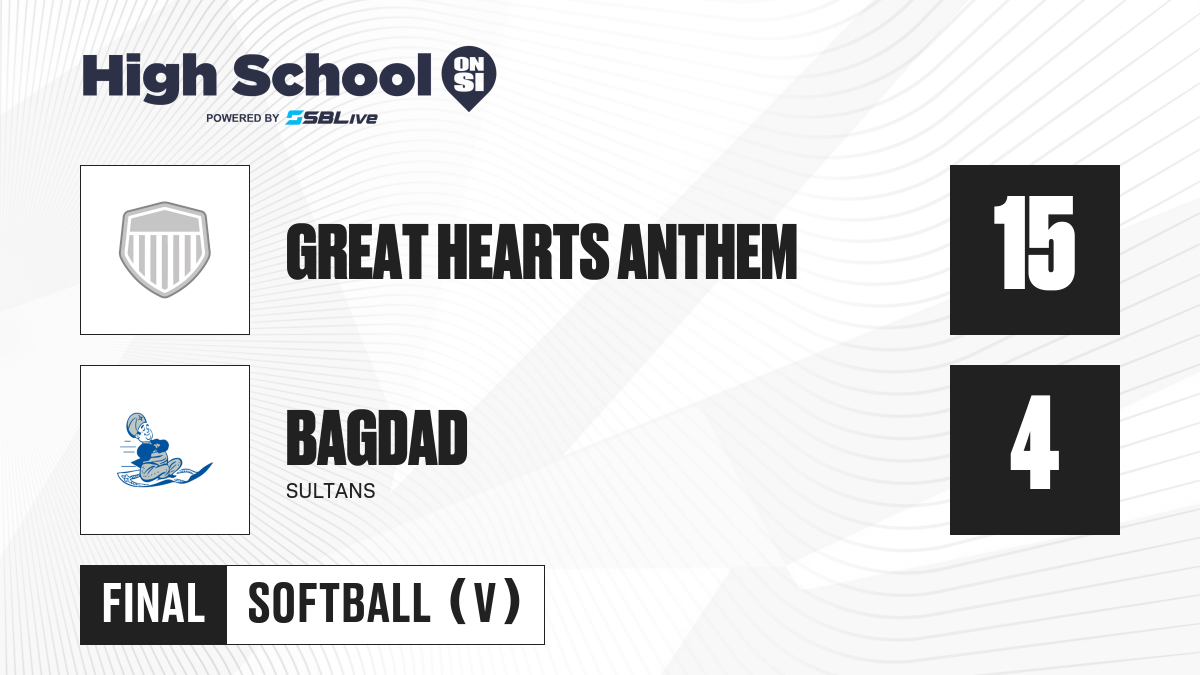 High School ON SI
POWERED BY SBLive

GREAT HEARTS ANTHEM

15

BAGDAD
SULTANS

4

FINAL SOFTBALL (V)